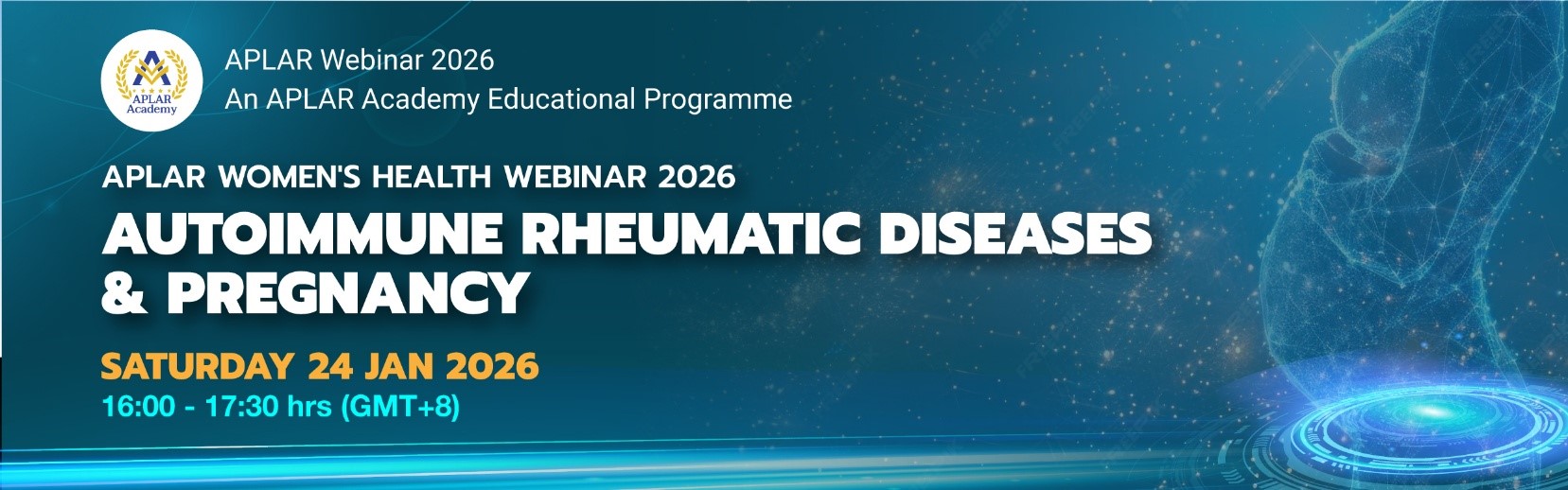 APLAR Academy

APLAR Webinar 2026
An APLAR Academy Educational Programme

APLAR WOMEN'S HEALTH WEBINAR 2026

AUTOIMMUNE RHEUMATIC DISEASES & PREGNANCY

SATURDAY 24 JAN 2026

16:00 - 17:30 hrs (GMT+8)